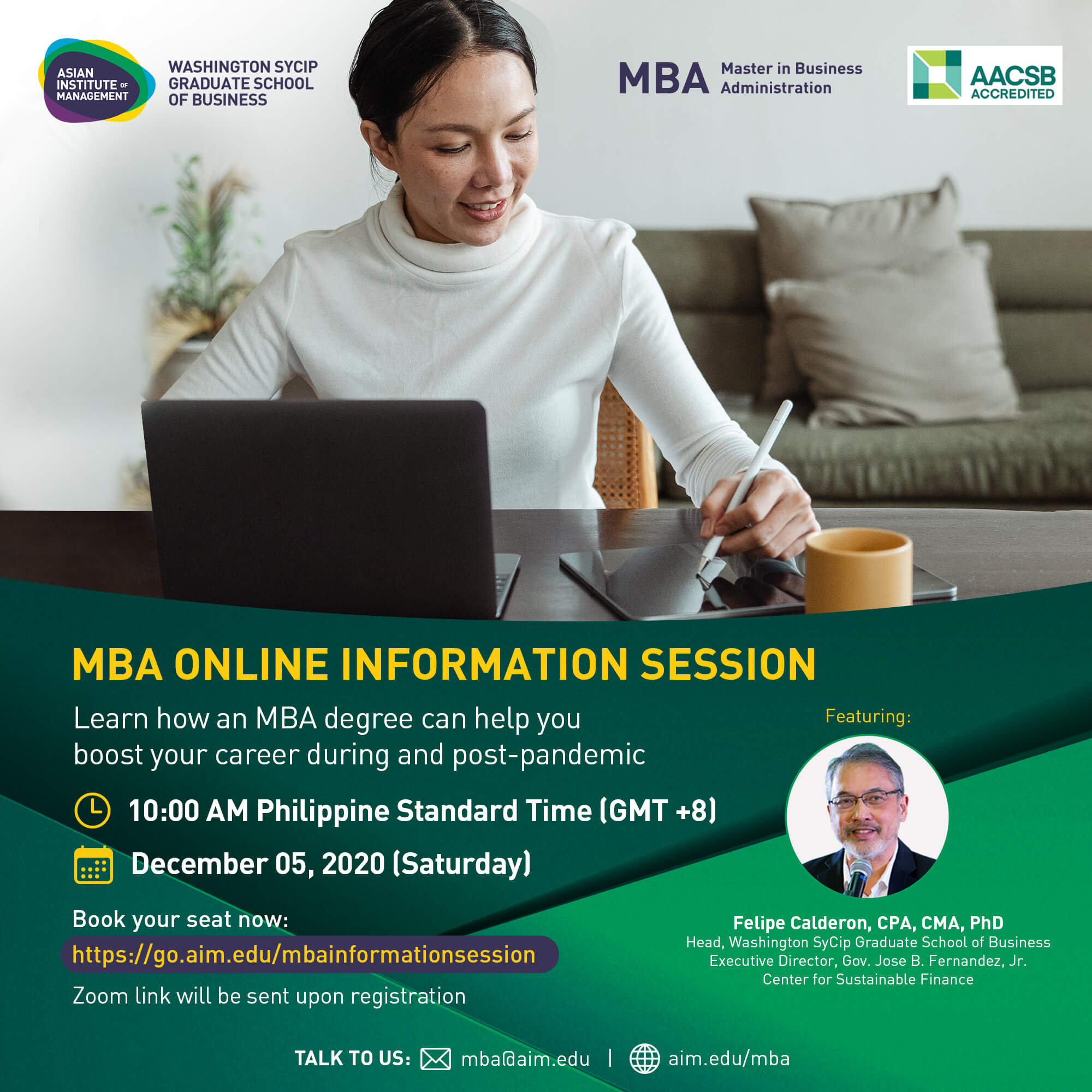 ASIAN INSTITUTE OF MANAGEMENT

WASHINGTON SYCIP GRADUATE SCHOOL OF BUSINESS

MBA Master in Business Administration

AACSB ACCREDITED

MBA ONLINE INFORMATION SESSION

Learn how an MBA degree can help you boost your career during and post-pandemic

10:00 AM Philippine Standard Time (GMT +8)

December 05, 2020 (Saturday)

Book your seat now:

https://go.aim.edu/mbainformationsession

Zoom link will be sent upon registration

Featuring:

Felipe Calderon, CPA, CMA, PhD
Head, Washington SyCip Graduate School of Business
Executive Director, Gov. Jose B. Fernandez, Jr. Center for Sustainable Finance

TALK TO US: mba@aim.edu | aim.edu/mba